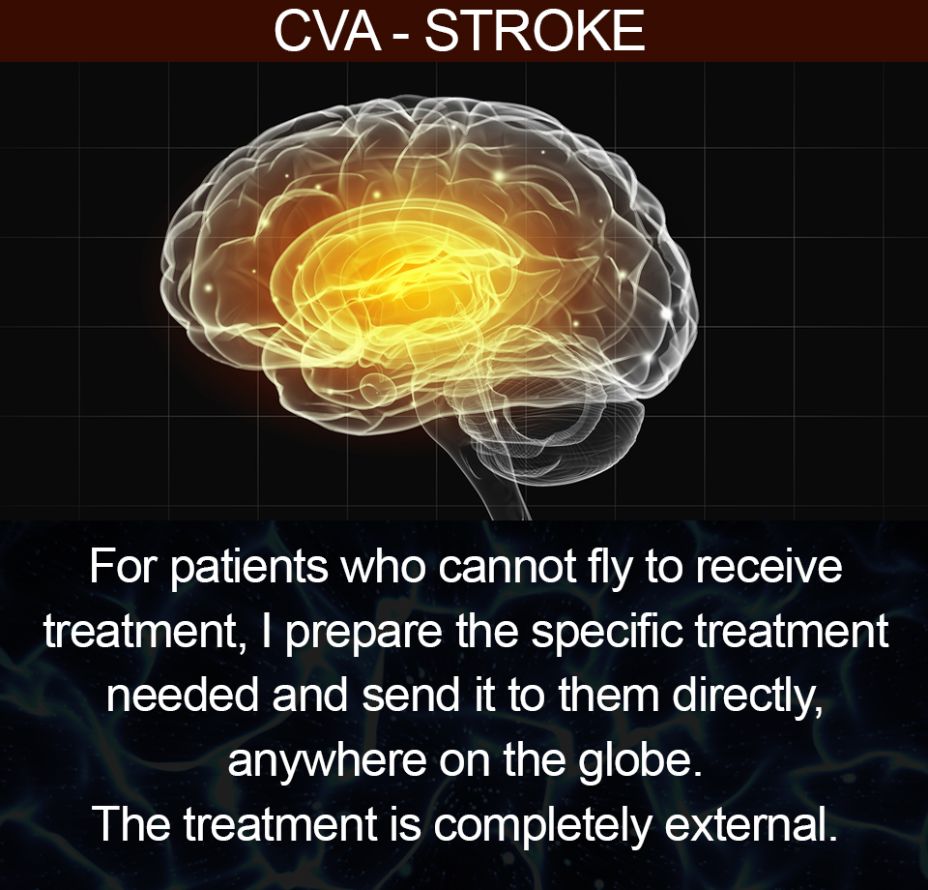 CVA - STROKE

For patients who cannot fly to receive treatment, I prepare the specific treatment needed and send it to them directly, anywhere on the globe.
The treatment is completely external.